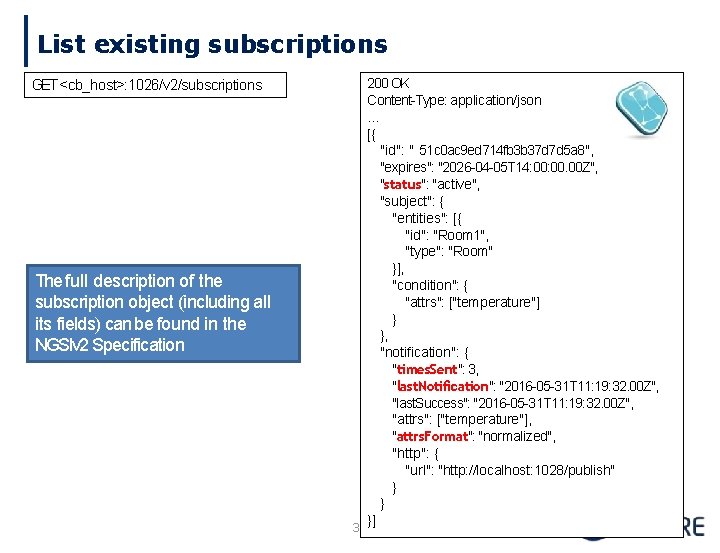 List existing subscriptions

GET <cb_host>:1026/v2/subscriptions

The full description of the subscription object (including all its fields) can be found in the NGSIv2 Specification

200 OK
Content-Type: application/json
...
[{
"id": " 51c0ac9ed714fb3b37d7d5a8",
"expires": "2026-04-05T14:00:00.00Z",
"status": "active",
"subject": {
"entities": [{
"id": "Room1",
"type": "Room"
}],
"condition": {
"attrs": ["temperature"]
}
},
"notification": {
"timesSent": 3,
"lastNotification": "2016-05-31T11:19:32.00Z",
"lastSuccess": "2016-05-31T11:19:32.00Z",
"attrs": ["temperature"],
"attrsFormat": "normalized",
"http": {
"url": "http://localhost:1028/publish"
}
}
}]

3

RE